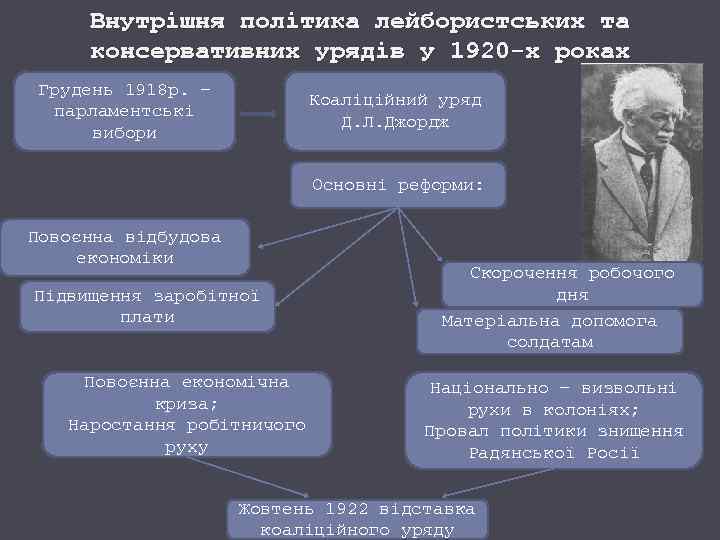 Внутрішня політика лейбористських та консервативних урядів у 1920-х роках

Грудень 1918р. – парламентські вибори

Коаліційний уряд Д.Л.Джордж

Основні реформи:

Повоєнна відбудова економіки

Підвищення заробітної плати

Скорочення робочого дня

Матеріальна допомога солдатам

Повоєнна економічна криза;
Наростання робітничого руху

Національно – визвольні рухи в колоніях;
Провал політики знищення Радянської Росії

Жовтень 1922 відставка коаліційного уряду